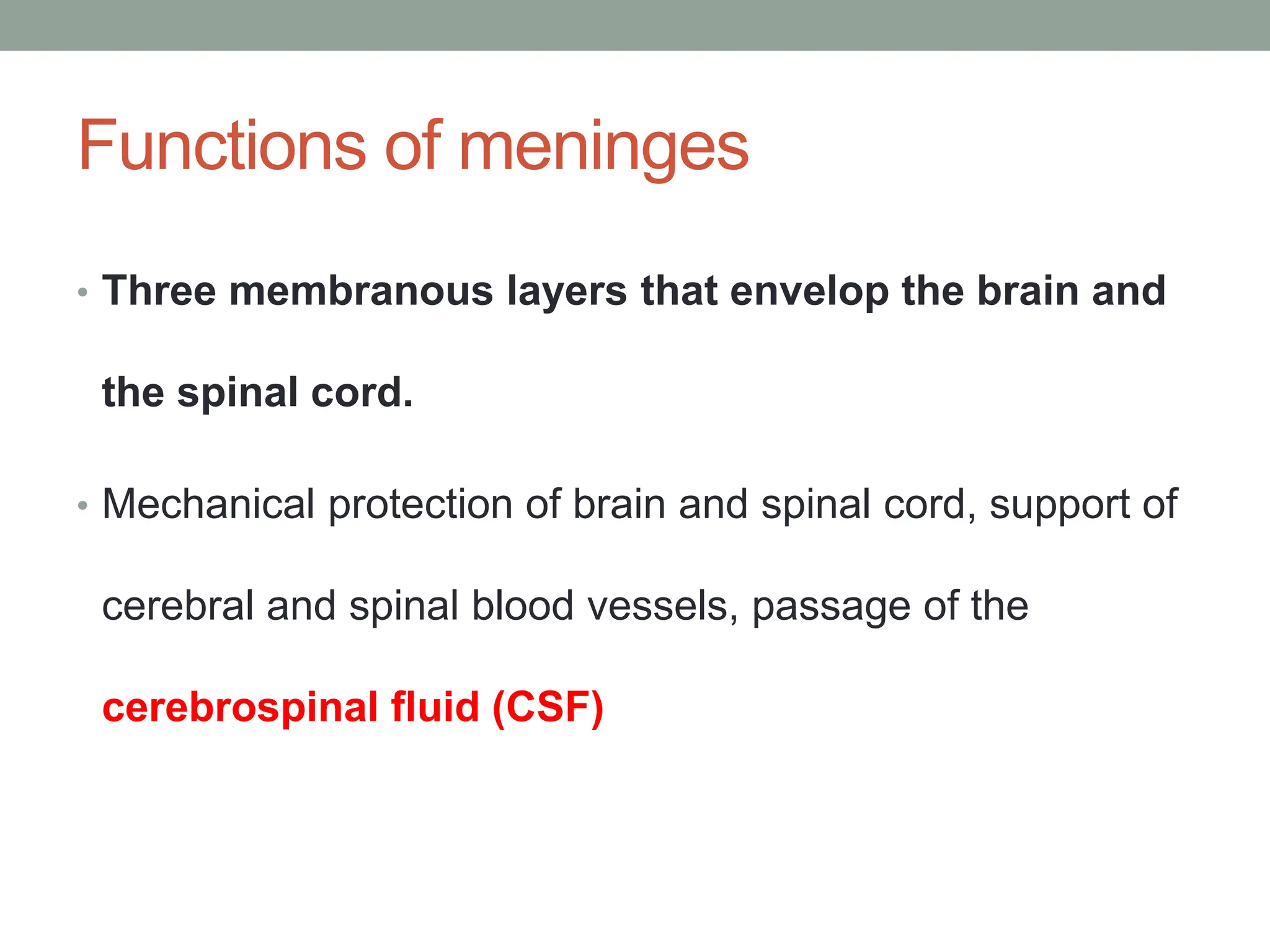 Functions of meninges

• Three membranous layers that envelop the brain and the spinal cord.

• Mechanical protection of brain and spinal cord, support of cerebral and spinal blood vessels, passage of the cerebrospinal fluid (CSF)